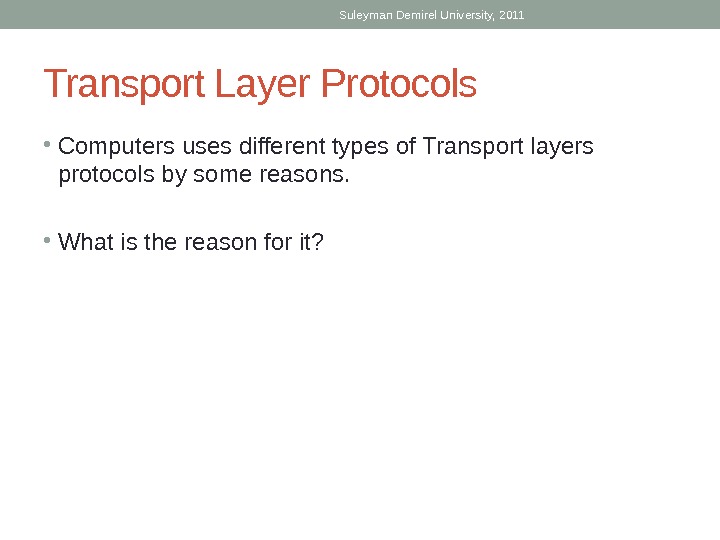 Suleyman Demirel University, 2011

Transport Layer Protocols

• Computers uses different types of Transport layers protocols by some reasons.

• What is the reason for it?